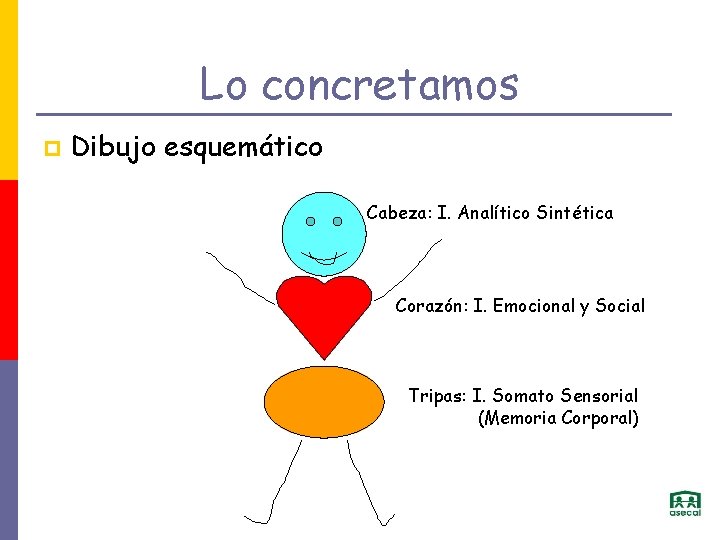 Lo concretamos

Dibujo esquemático

Cabeza: I. Analítico Sintética

Corazón: I. Emocional y Social

Tripas: I. Somato Sensorial (Memoria Corporal)

asecal